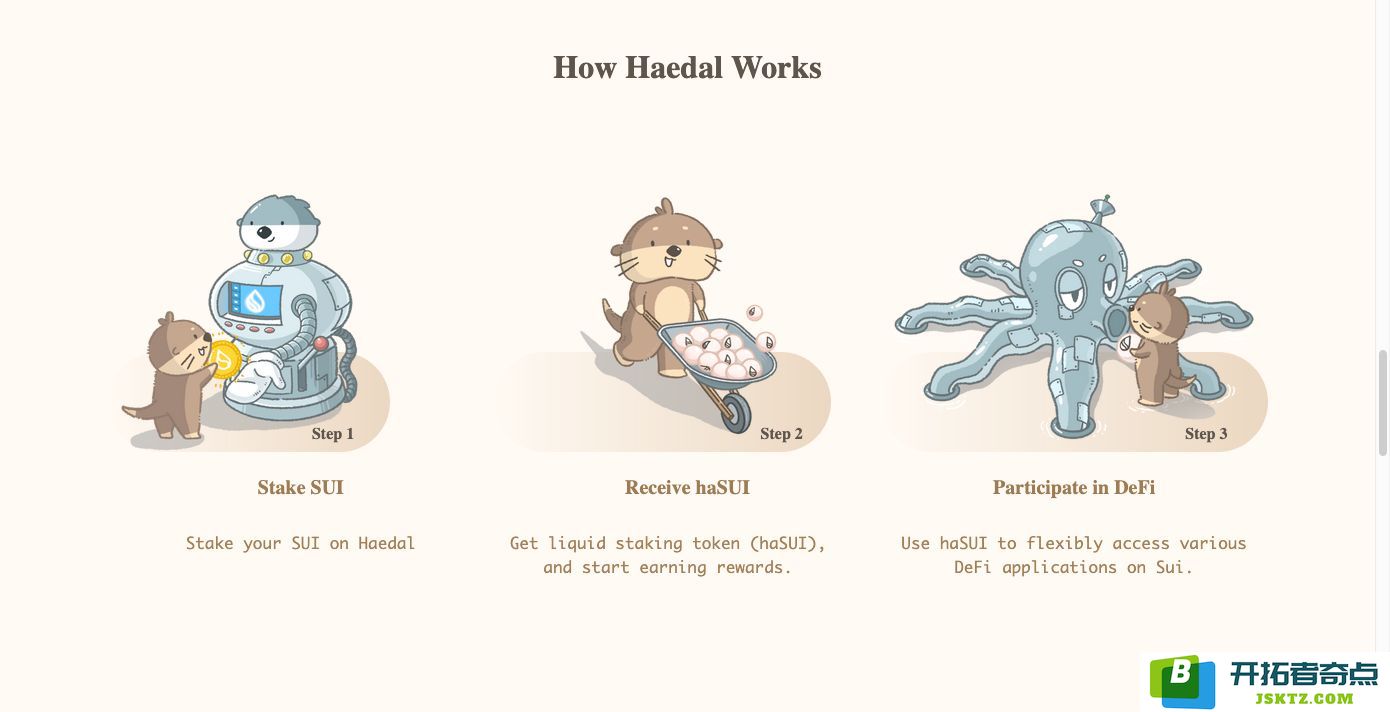 How Haedal Works

Step 1

Stake SUI

Stake your SUI on Haedal

Step 2

Receive haSUI

Get liquid staking token (haSUI), and start earning rewards.

Step 3

Participate in DeFi

Use haSUI to flexibly access various DeFi applications on Sui.

B 开拓者奇点
JSKTZ.COM